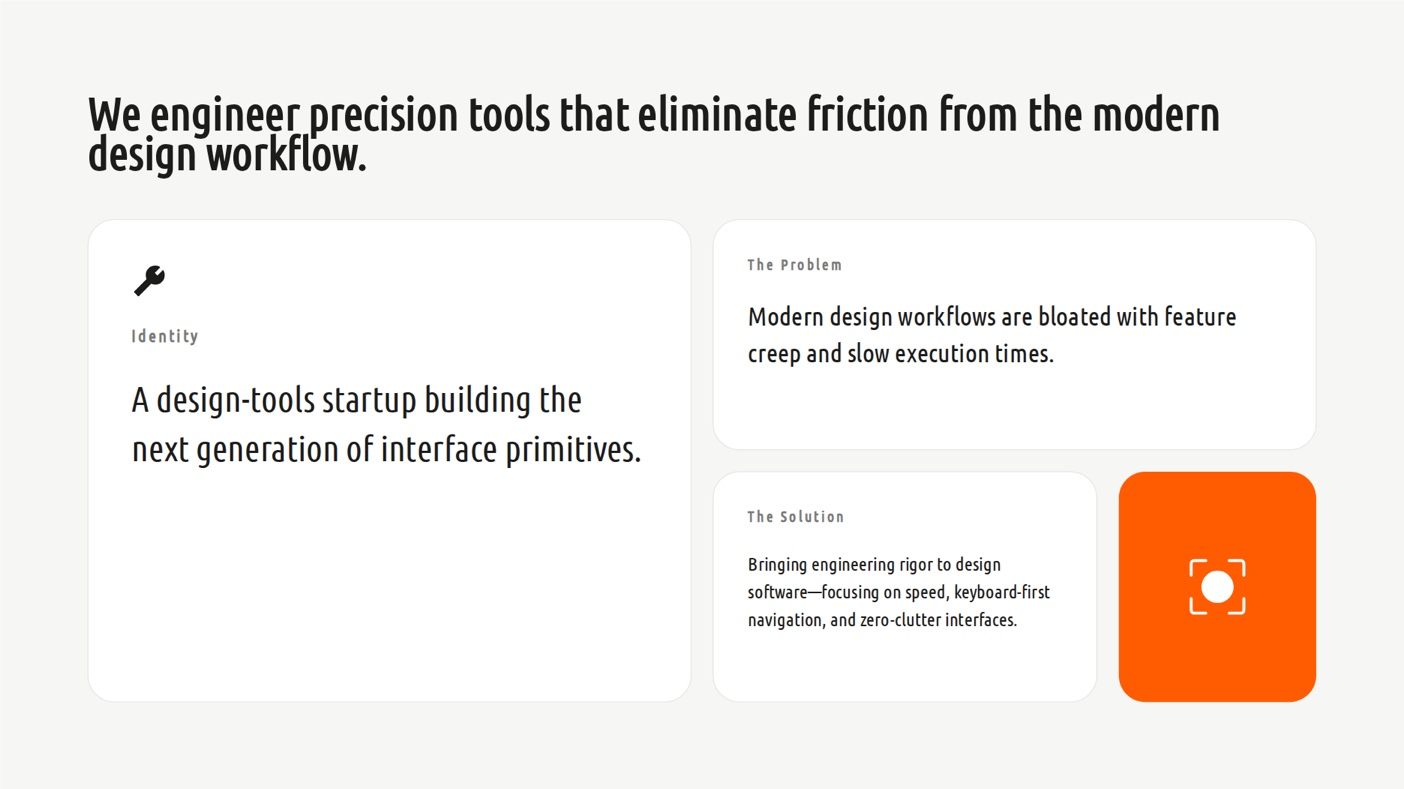 We engineer precision tools that eliminate friction from the modern design workflow.

Identity

A design-tools startup building the next generation of interface primitives.

The Problem

Modern design workflows are bloated with feature creep and slow execution times.

The Solution

Bringing engineering rigor to design software—focusing on speed, keyboard-first navigation, and zero-clutter interfaces.